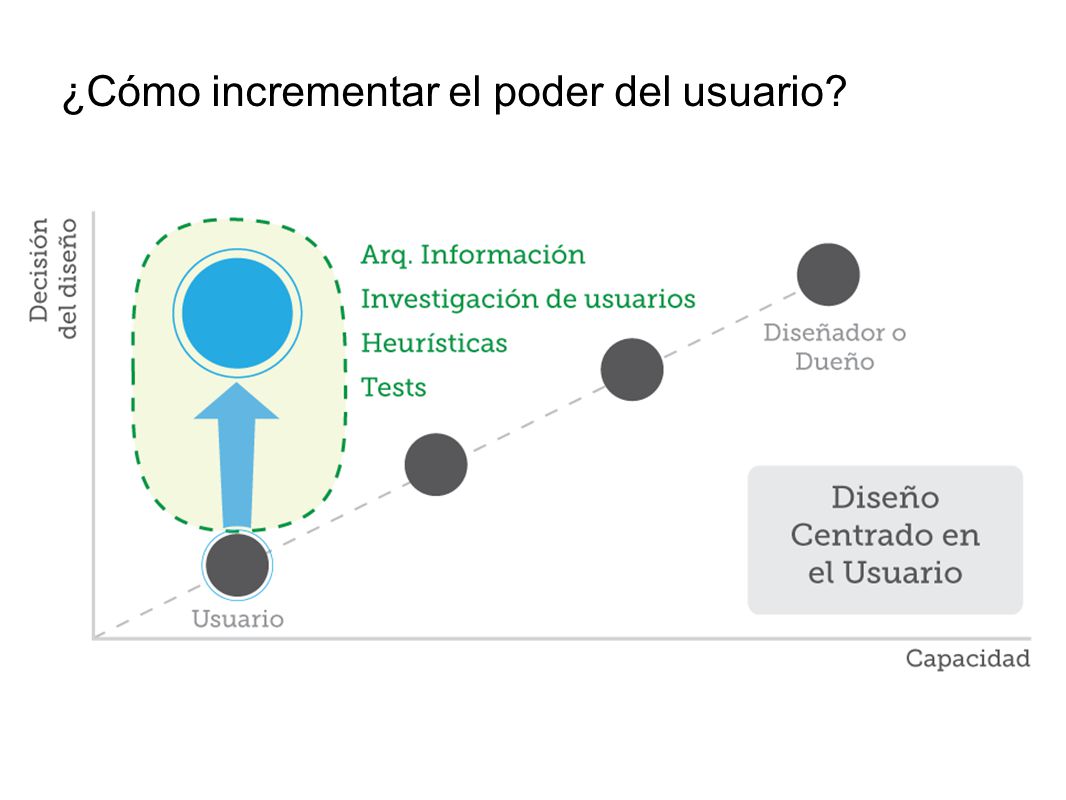 ¿Cómo incrementar el poder del usuario?

Decisión del diseño

Arq. Información
Investigación de usuarios
Heurísticas
Tests

Diseñador o Dueño

Diseño Centrado en el Usuario

Usuario

Capacidad